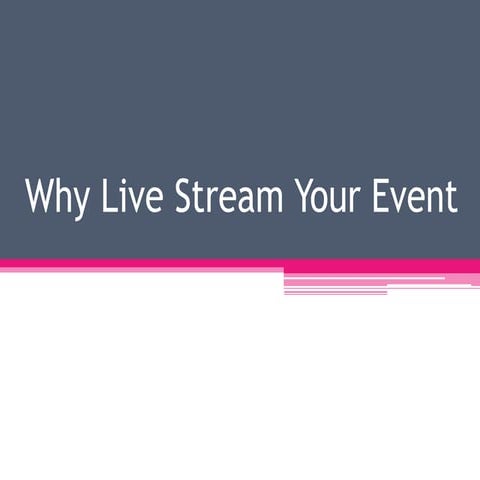 Why Live Stream Your Event